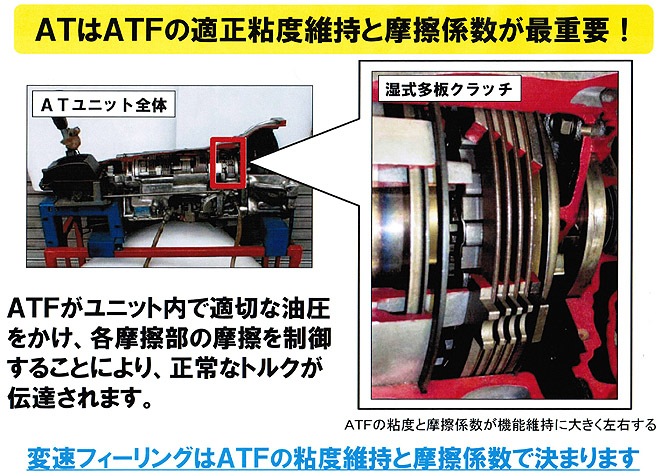 ATはATFの適正粘度維持と摩擦係数が最重要！

ATユニット全体

湿式多板クラッチ

ATFがユニット内で適切な油圧をかけ、各摩擦部の摩擦を制御することにより、正常なトルクが伝達されます。

ATFの粘度と摩擦係数が機能維持に大きく左右する

変速フィーリングはATFの粘度維持と摩擦係数で決まります